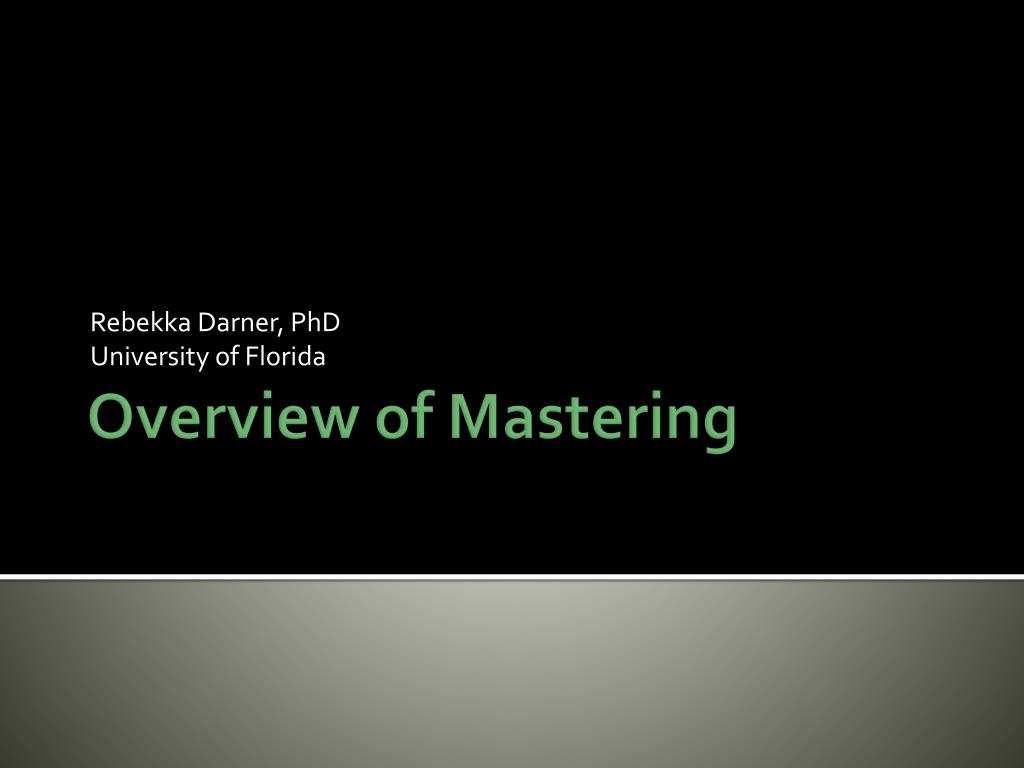 Rebekka Darner, PhD
University of Florida

Overview of Mastering